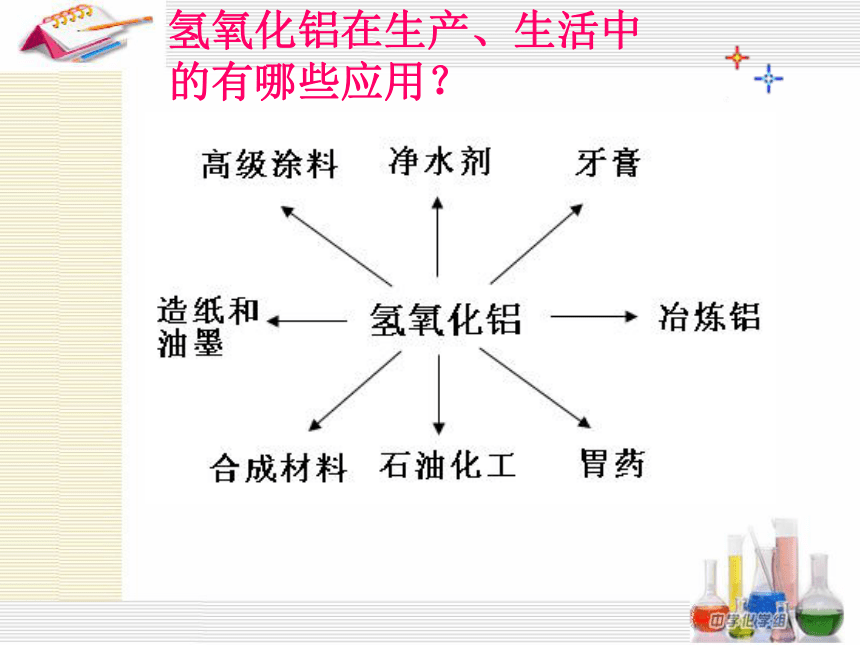 氢氧化铝在生产、生活中的有哪些应用？

高级涂料　　净水剂　　牙膏

造纸和油墨　　氢氧化铝　　冶炼铝

合成材料　　石油化工　　胃药

中学化学组